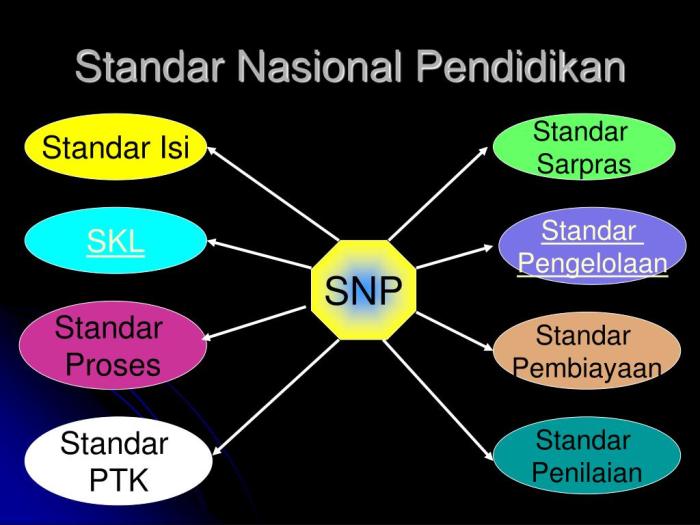 Standar Nasional Pendidikan

Standar Isi

SKL

Standar Proses

Standar PTK

SNP

Standar Sarpras

Standar Pengelolaan

Standar Pembiayaan

Standar Penilaian